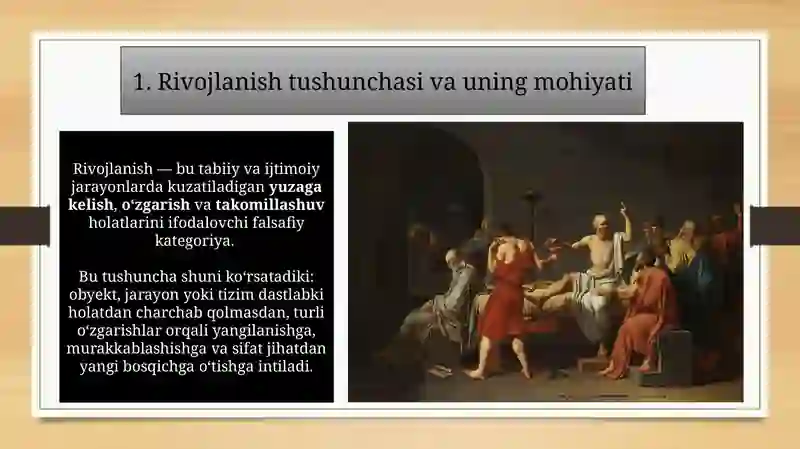 1. Rivojlanish tushunchasi va uning mohiyati

Rivojlanish — bu tabiiy va ijtimoiy jarayonlarda kuzatiladigan yuzaga kelish, oʻzgarish va takomillashuv holatlarini ifodalovchi falsafiy kategoriya.

Bu tushuncha shuni koʻrsatadiki: obyekt, jarayon yoki tizim dastlabki holatdan charchab qolmasdan, turli oʻzgarishlar orqali yangilanishga, murakkablashishga va sifat jihatdan yangi bosqichga oʻtishga intiladi.